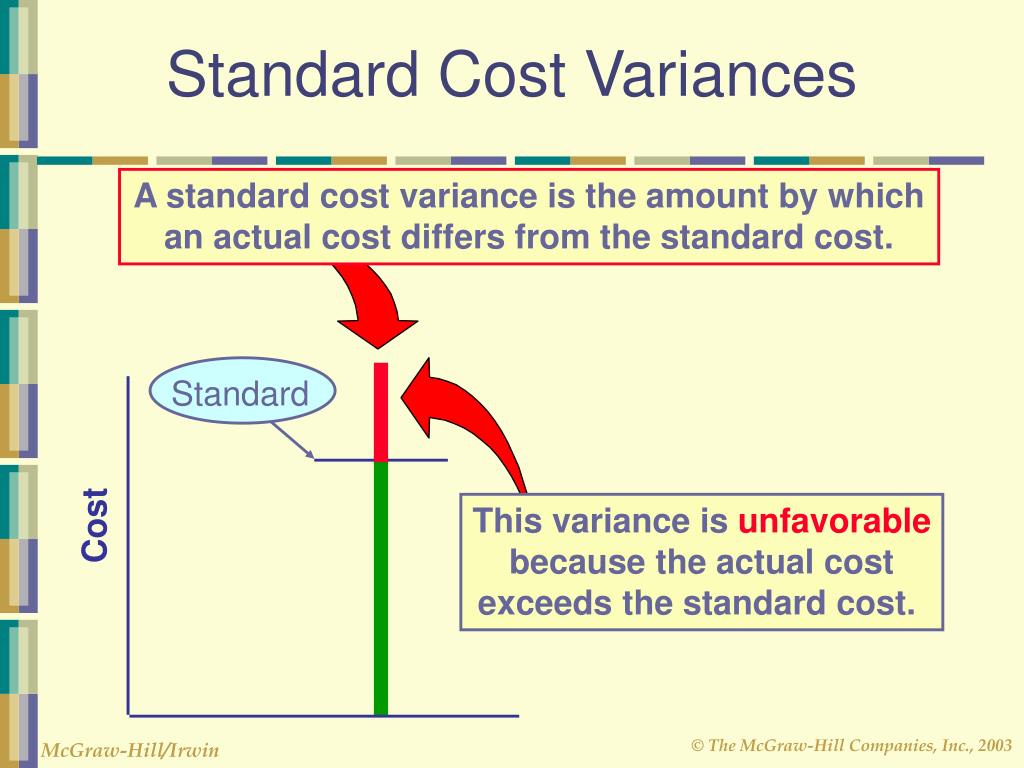 Standard Cost Variances

A standard cost variance is the amount by which an actual cost differs from the standard cost.

Standard

Cost

This variance is unfavorable because the actual cost exceeds the standard cost.

McGraw-Hill/Irwin

© The McGraw-Hill Companies, Inc., 2003